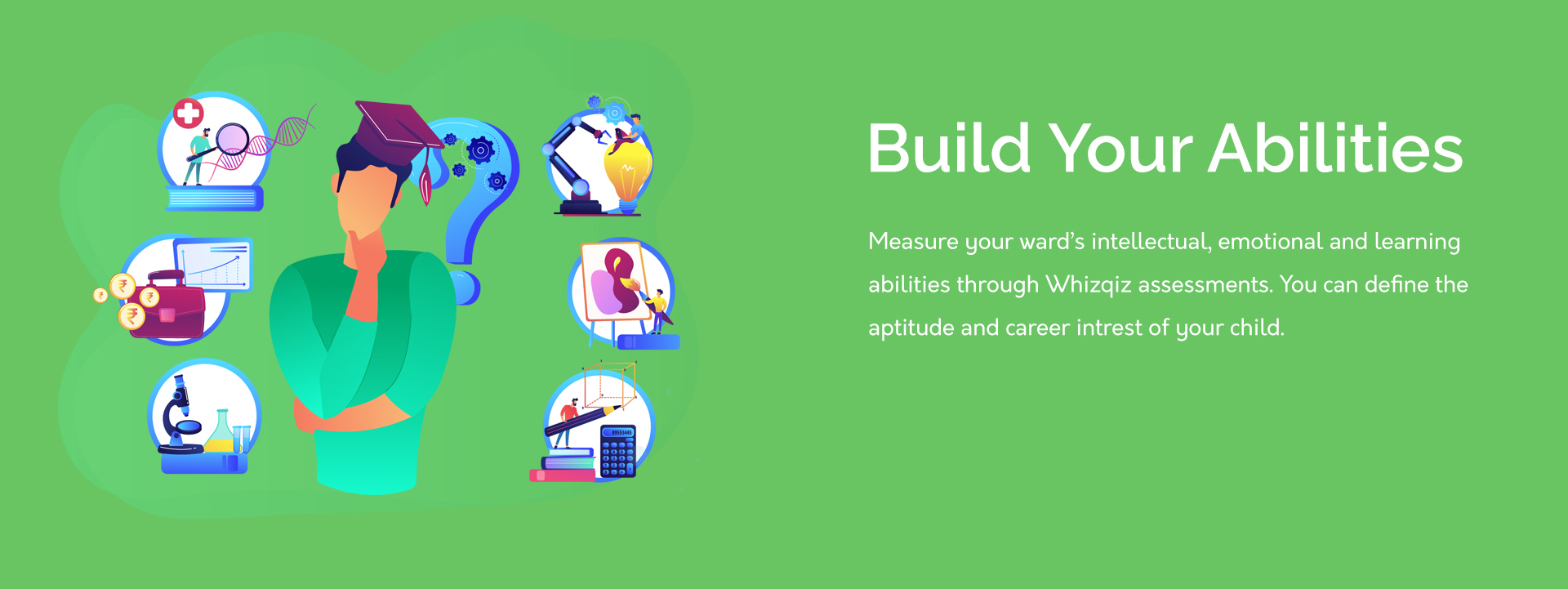 Build Your Abilities

Measure your ward's intellectual, emotional and learning abilities through Whizqiz assessments. You can define the aptitude and career intrest of your child.